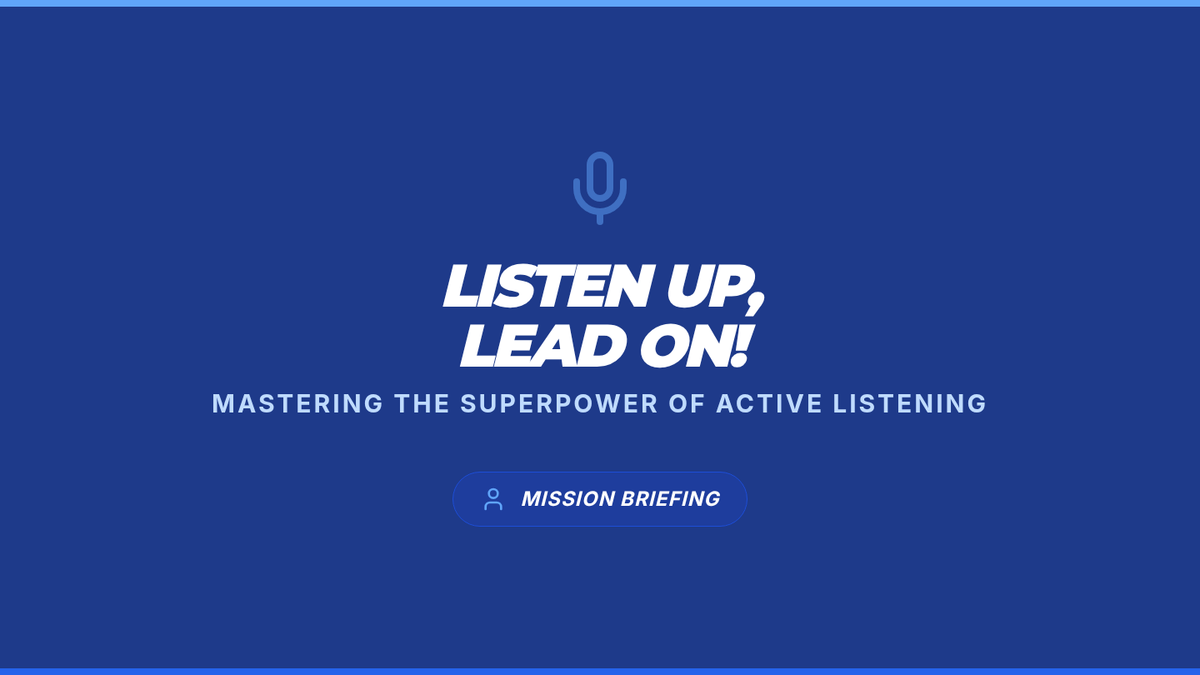 LISTEN UP,
LEAD ON!

MASTERING THE SUPERPOWER OF ACTIVE LISTENING

MISSION BRIEFING